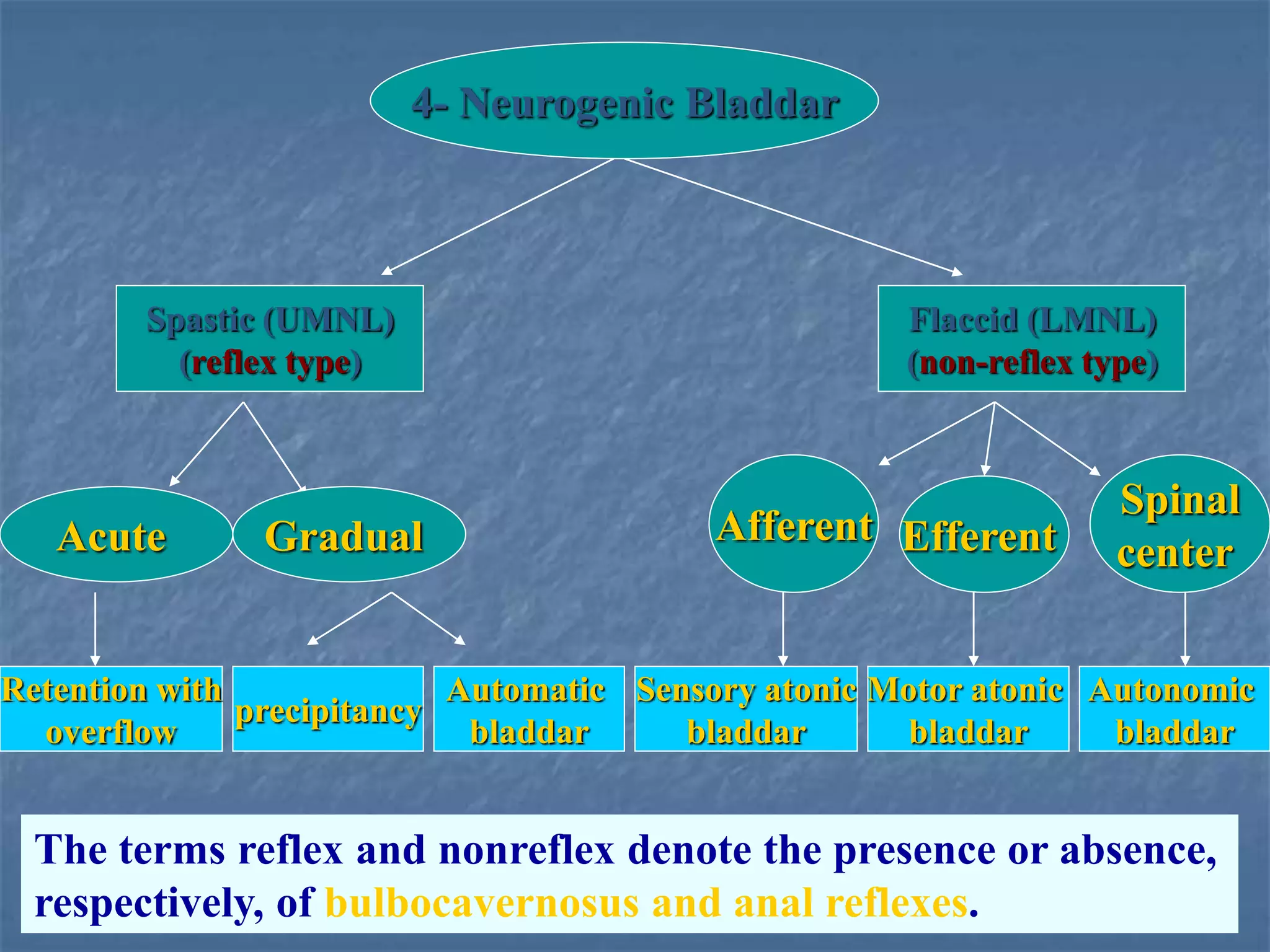 4- Neurogenic Bladdar

Spastic (UMNL)
(reflex type)

Flaccid (LMNL)
(non-reflex type)

Acute

Gradual

Afferent

Efferent

Spinal center

Retention with overflow

precipitancy

Automatic bladdar

Sensory atonic bladdar

Motor atonic bladdar

Autonomic bladdar

The terms reflex and nonreflex denote the presence or absence, respectively, of bulbocavernosus and anal reflexes.